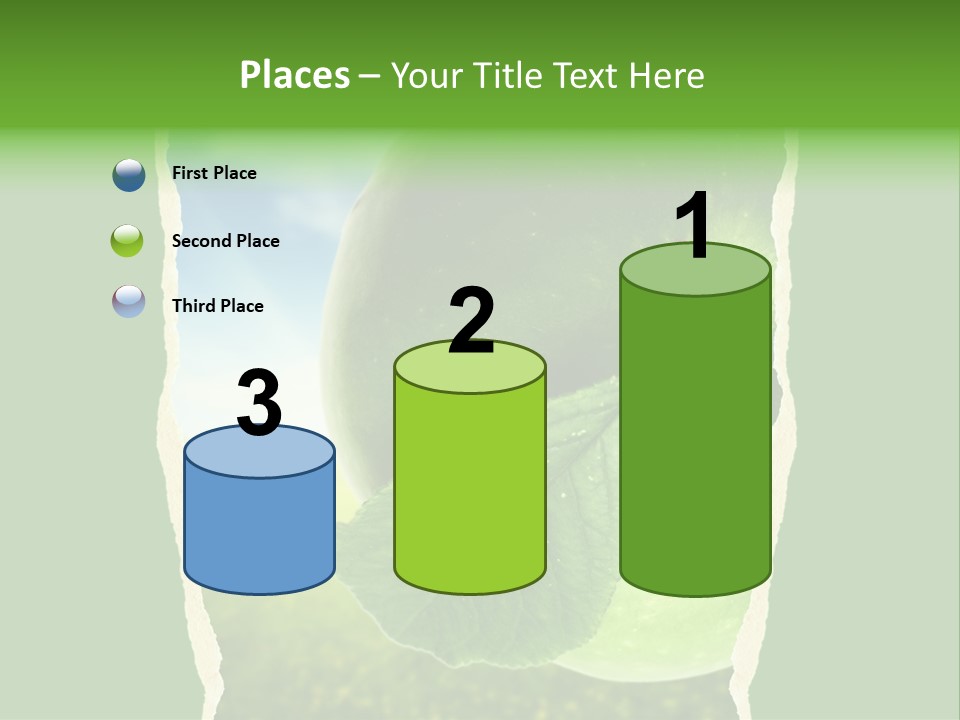 Places – Your Title Text Here

First Place

Second Place

Third Place

3

2

1